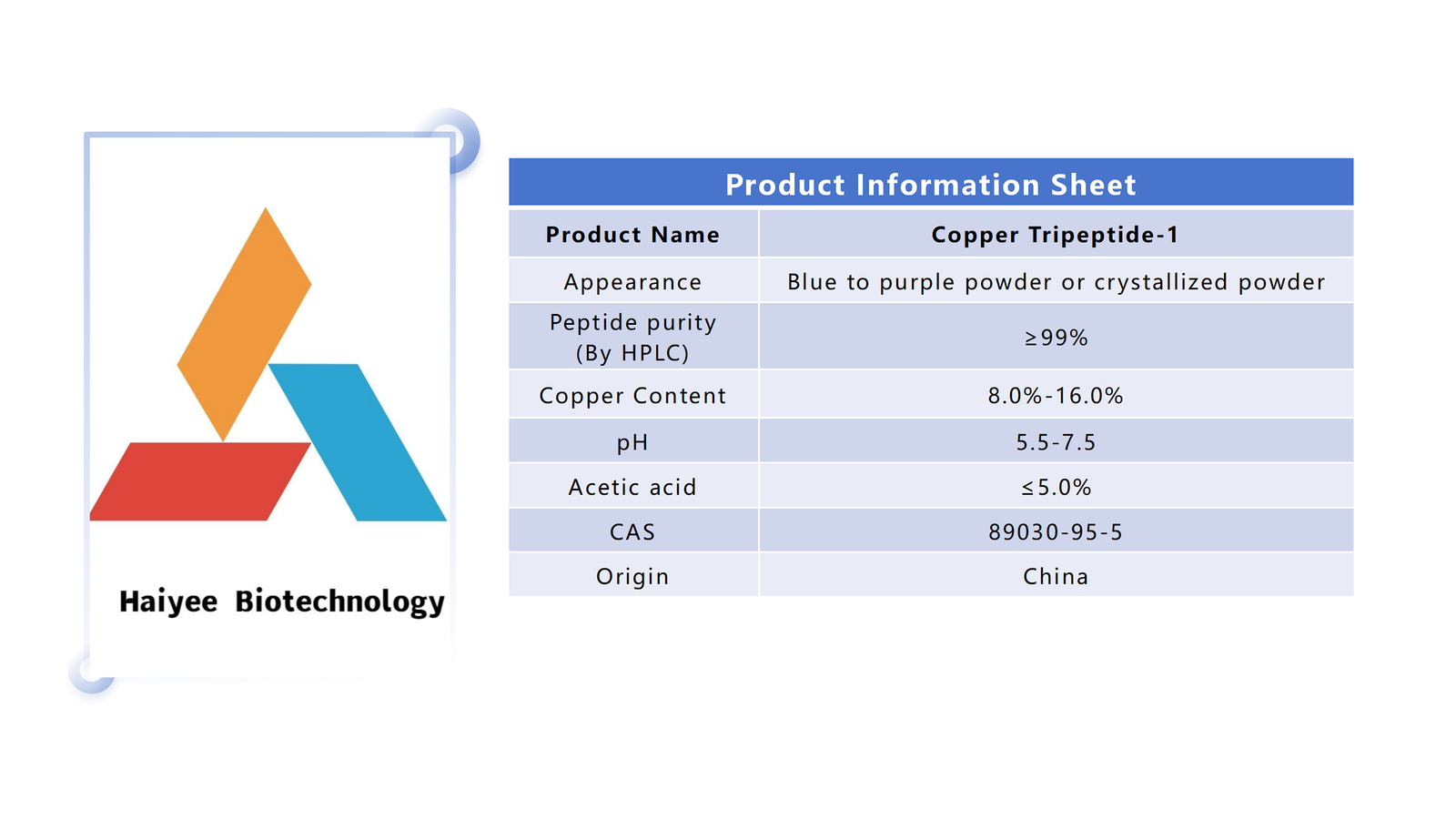 Haiyee Biotechnology

Product Information Sheet

| Product Name | Copper Tripeptide-1 |
|---|---|
| Appearance | Blue to purple powder or crystallized powder |
| Peptide purity (By HPLC) | ≥99% |
| Copper Content | 8.0%-16.0% |
| pH | 5.5-7.5 |
| Acetic acid | ≤5.0% |
| CAS | 89030-95-5 |
| Origin | China |